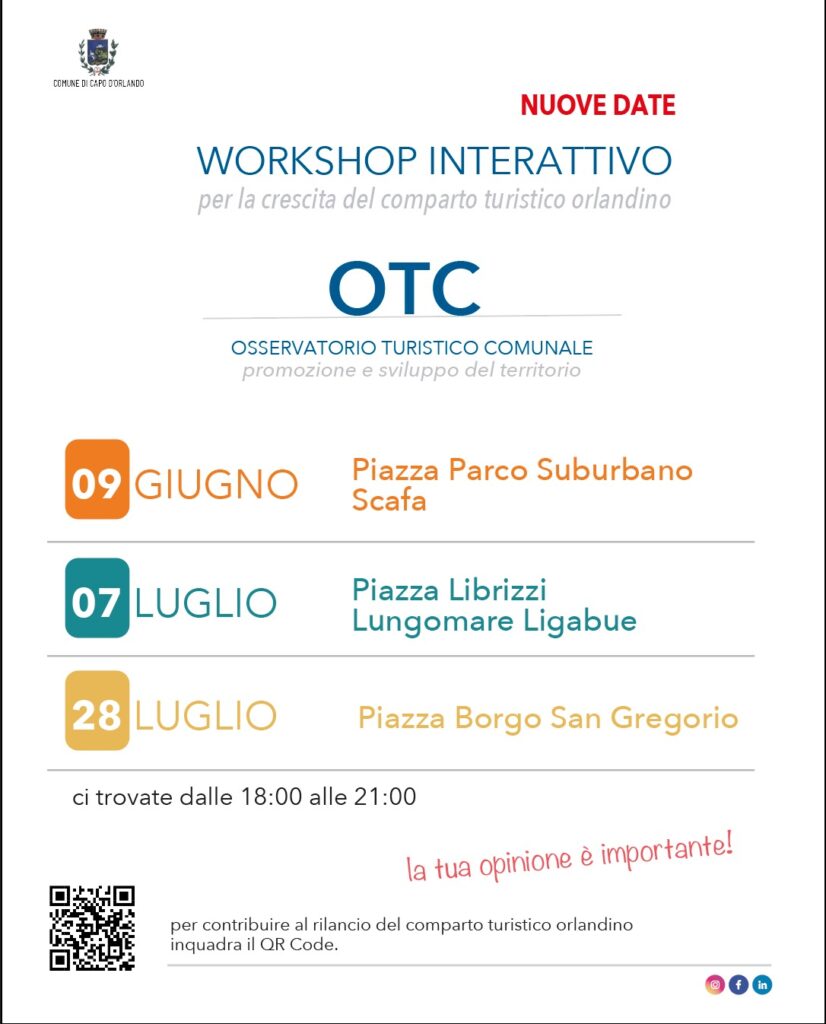 COMUNE DI CAPO D'ORLANDO

NUOVE DATE

WORKSHOP INTERATTIVO
per la crescita del comparto turistico orlandino

OTC

OSSERVATORIO TURISTICO COMUNALE
promozione e sviluppo del territorio

09 GIUGNO Piazza Parco Suburbano Scafa

07 LUGLIO Piazza Librizzi Lungomare Ligabue

28 LUGLIO Piazza Borgo San Gregorio

ci trovate dalle 18:00 alle 21:00

la tua opinione è importante!

per contribuire al rilancio del comparto turistico orlandino inquadra il QR Code.